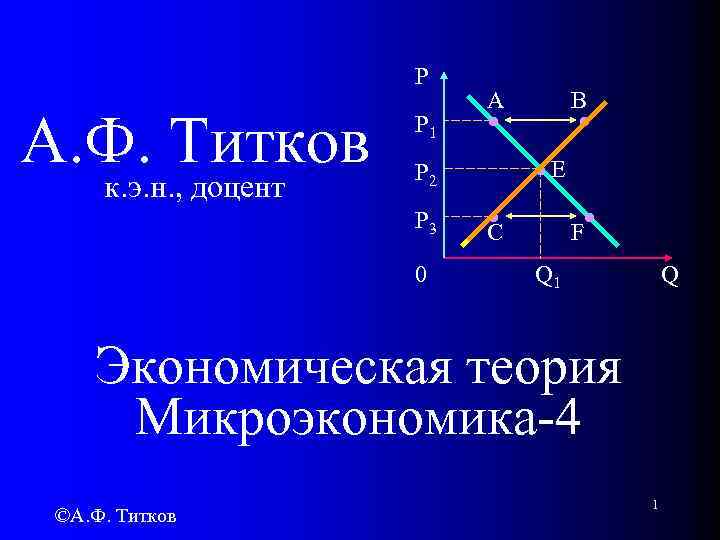 А.Ф. Титков
к.э.н., доцент

P
A
B
$P_1$
$P_2$
E
$P_3$
C
F
0
$Q_1$
Q

Экономическая теория
Микроэкономика-4

©А.Ф. Титков

1